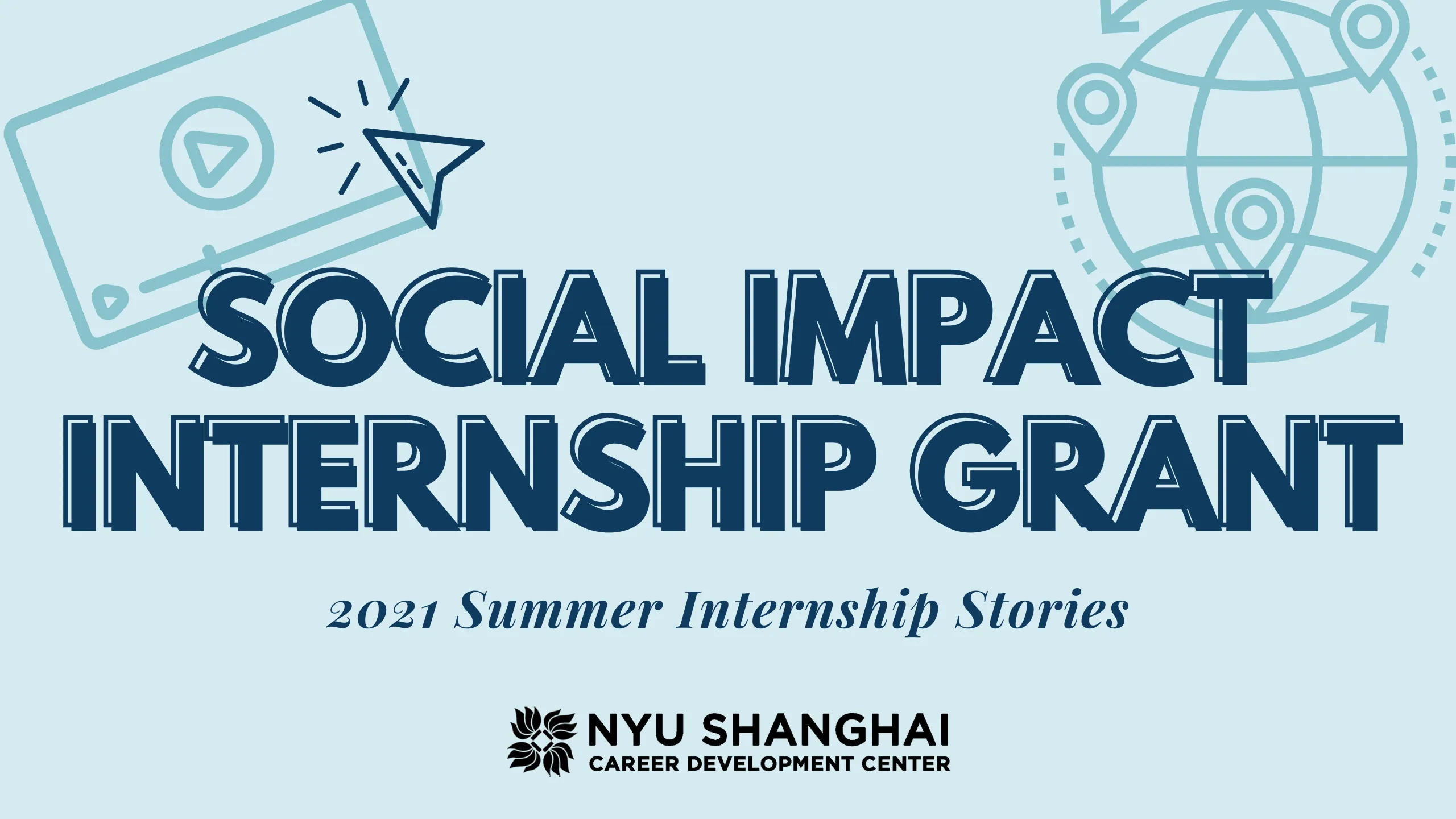 SOCIAL IMPACT INTERNSHIP GRANT

2021 Summer Internship Stories

NYU SHANGHAI
CAREER DEVELOPMENT CENTER